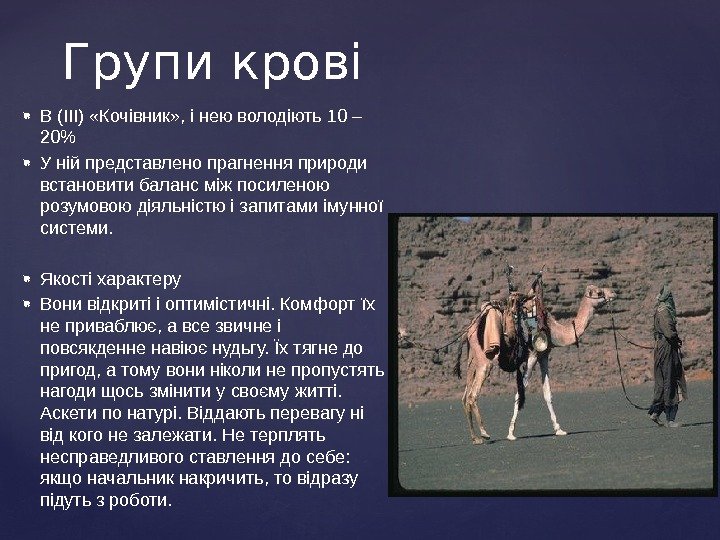 Групи крові

В (III) «Кочівник», і нею володіють 10 – 20%

У ній представлено прагнення природи встановити баланс між посиленою розумовою діяльністю і запитами імунної системи.

Якості характеру

Вони відкриті і оптимістичні. Комфорт їх не приваблює, а все звичне і повсякденне навіює нудьгу. Їх тягне до пригод, а тому вони ніколи не пропустять нагоди щось змінити у своєму житті. Аскети по натурі. Віддають перевагу ні від кого не залежати. Не терплять несправедливого ставлення до себе: якщо начальник накричить, то відразу підуть з роботи.